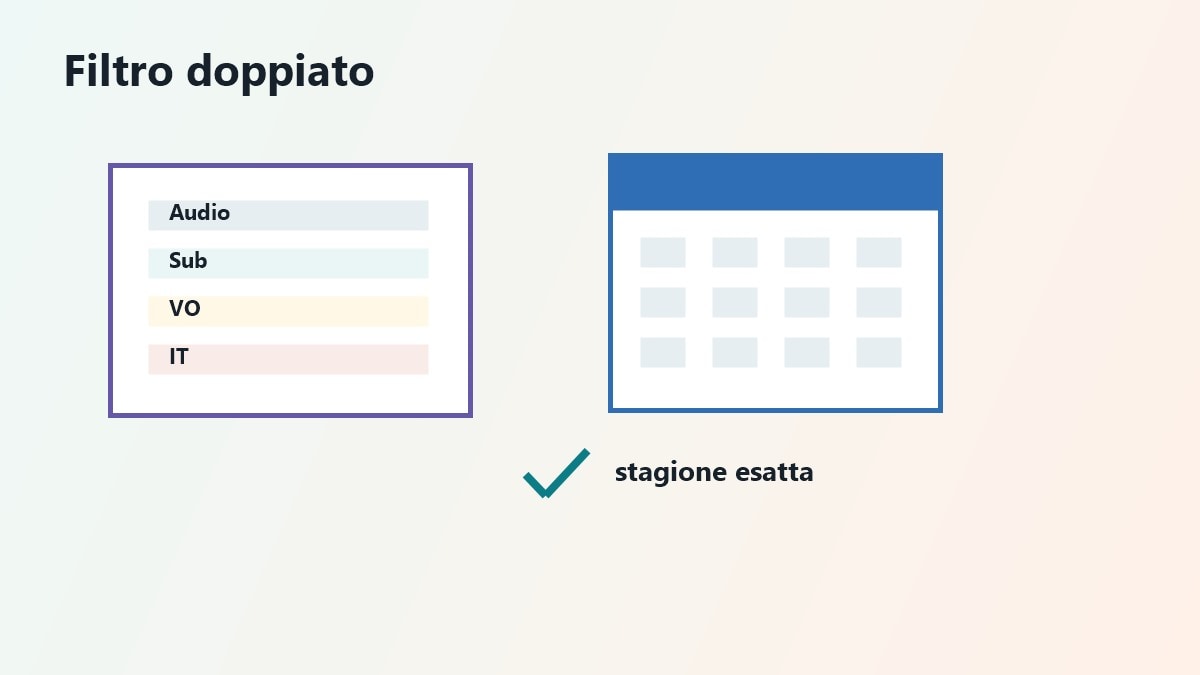 Filtro doppiato

Audio

Sub

VO

IT

stagione esatta